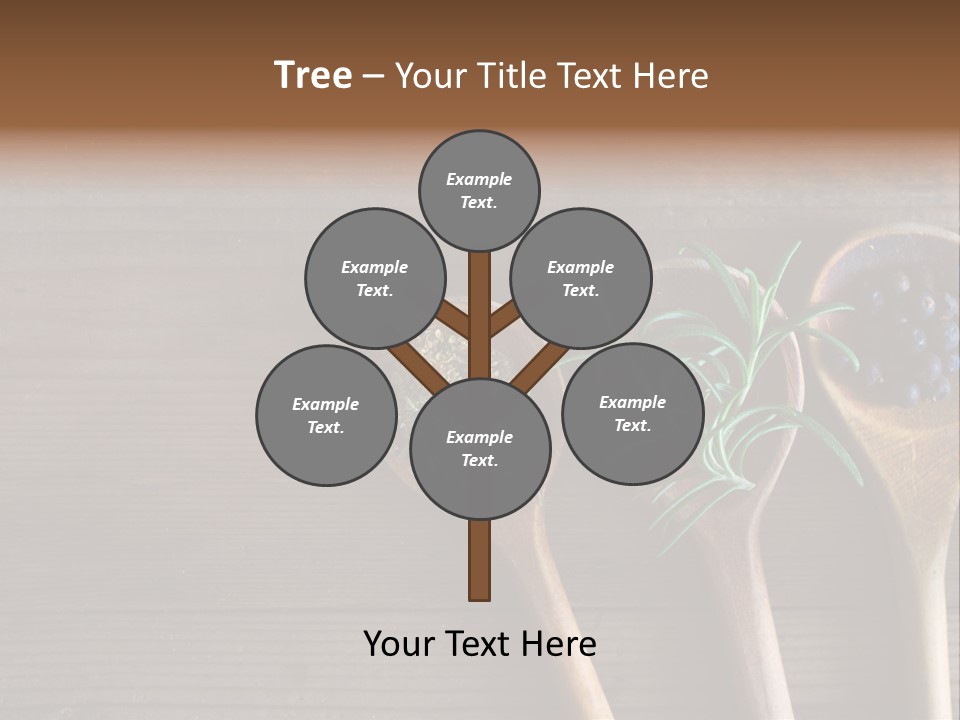 Tree – Your Title Text Here

Example Text.

Example Text.

Example Text.

Example Text.

Example Text.

Example Text.

Your Text Here